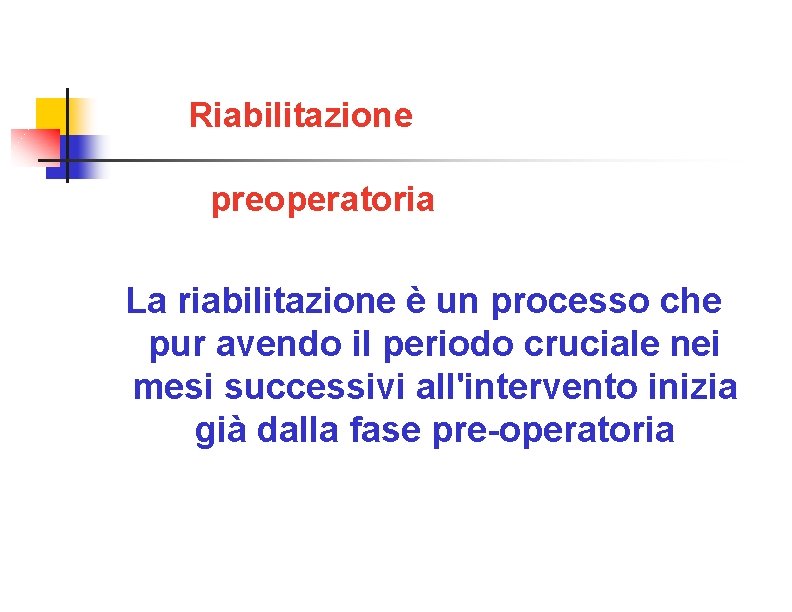 Riabilitazione

preoperatoria

La riabilitazione è un processo che pur avendo il periodo cruciale nei mesi successivi all'intervento inizia già dalla fase pre-operatoria